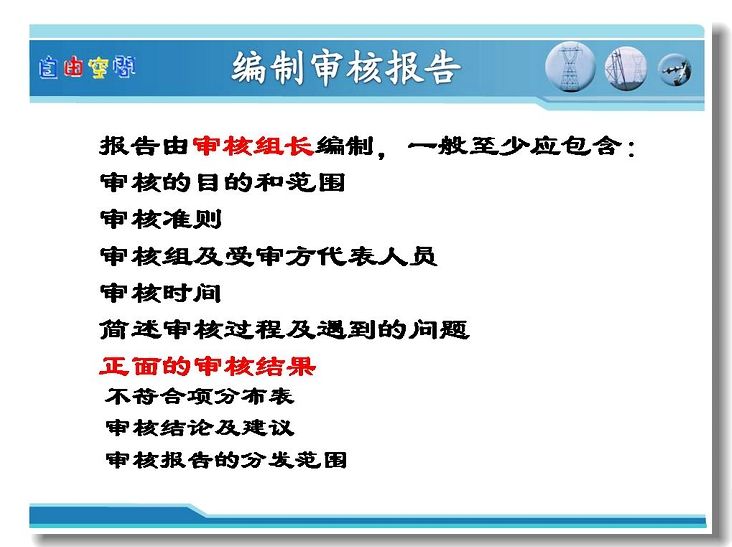 自由空间

编制审核报告

报告由审核组长编制，一般至少应包含：

审核的目的和范围

审核准则

审核组及受审方代表人员

审核时间

简述审核过程及遇到的问题

正面的审核结果

不符合项分布表

审核结论及建议

审核报告的分发范围